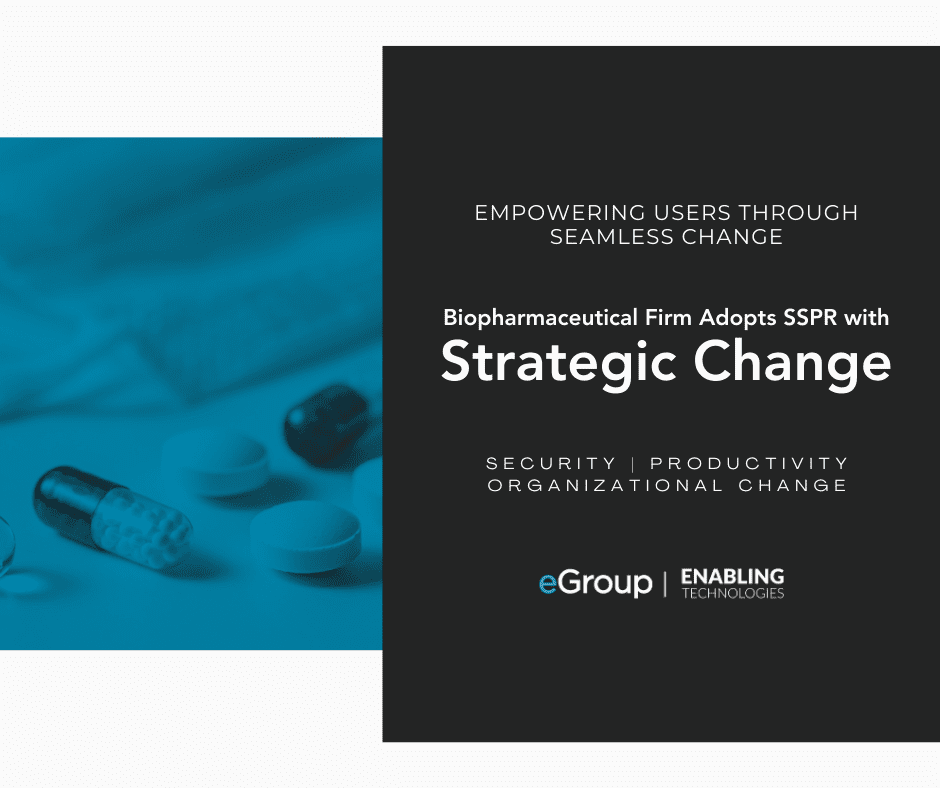 EMPOWERING USERS THROUGH SEAMLESS CHANGE

Biopharmaceutical Firm Adopts SSPR with
Strategic Change

SECURITY | PRODUCTIVITY
ORGANIZATIONAL CHANGE

eGroup | ENABLING TECHNOLOGIES